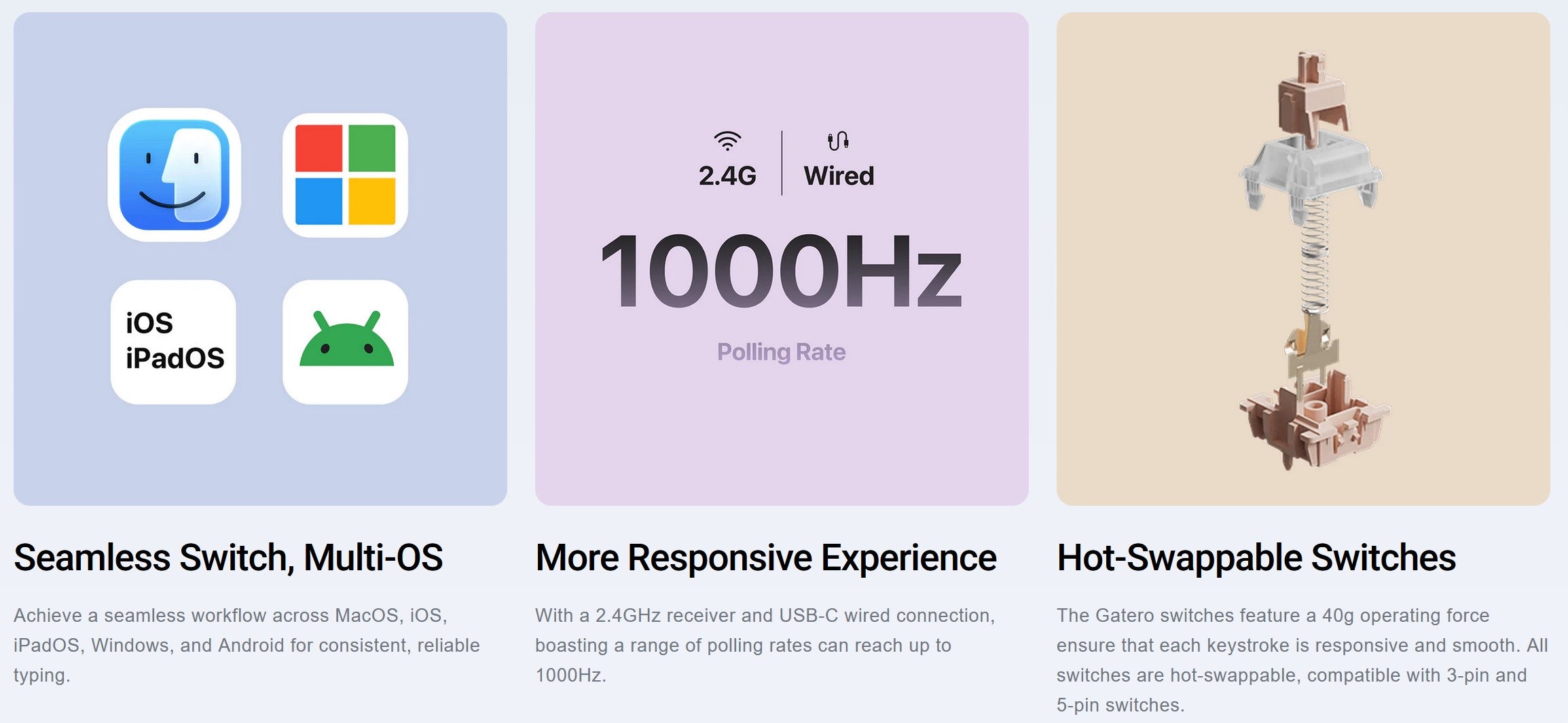 iOS
iPadOS

Seamless Switch, Multi-OS

Achieve a seamless workflow across MacOS, iOS, iPadOS, Windows, and Android for consistent, reliable typing.

2.4G

Wired

1000Hz

Polling Rate

More Responsive Experience

With a 2.4GHz receiver and USB-C wired connection, boasting a range of polling rates can reach up to 1000Hz.

Hot-Swappable Switches

The Gatero switches feature a 40g operating force ensure that each keystroke is responsive and smooth. All switches are hot-swappable, compatible with 3-pin and 5-pin switches.